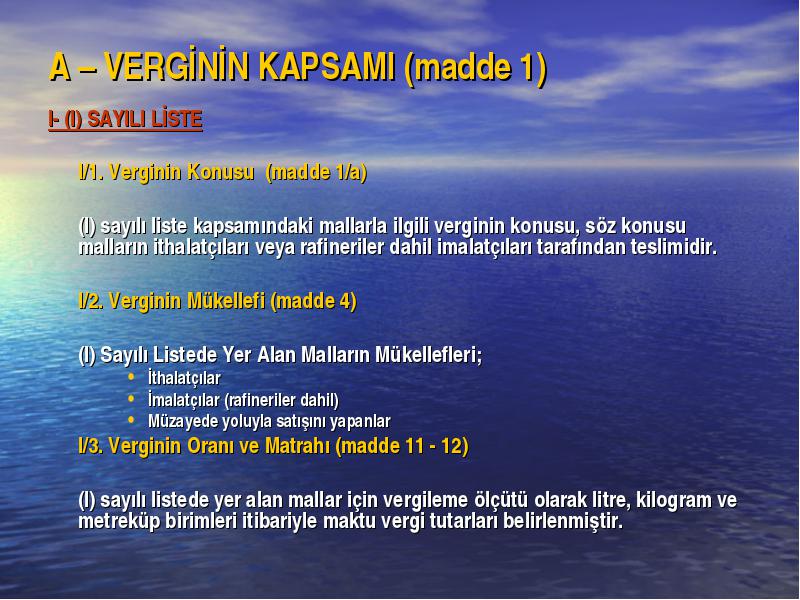 A – VERGİNİN KAPSAMI (madde 1)

I- (I) SAYILI LİSTE

I/1. Verginin Konusu (madde 1/a)

(I) sayılı liste kapsamındaki mallarla ilgili verginin konusu, söz konusu malların ithalatçıları veya rafineriler dahil imalatçıları tarafından teslimidir.

I/2. Verginin Mükellefi (madde 4)

(I) Sayılı Listede Yer Alan Malların Mükellefleri;
• İthalatçılar
• İmalatçılar (rafineriler dahil)
• Müzayede yoluyla satışını yapanlar

I/3. Verginin Oranı ve Matrahı (madde 11 - 12)

(I) sayılı listede yer alan mallar için vergileme ölçütü olarak litre, kilogram ve metreküp birimleri itibariyle maktu vergi tutarları belirlenmiştir.